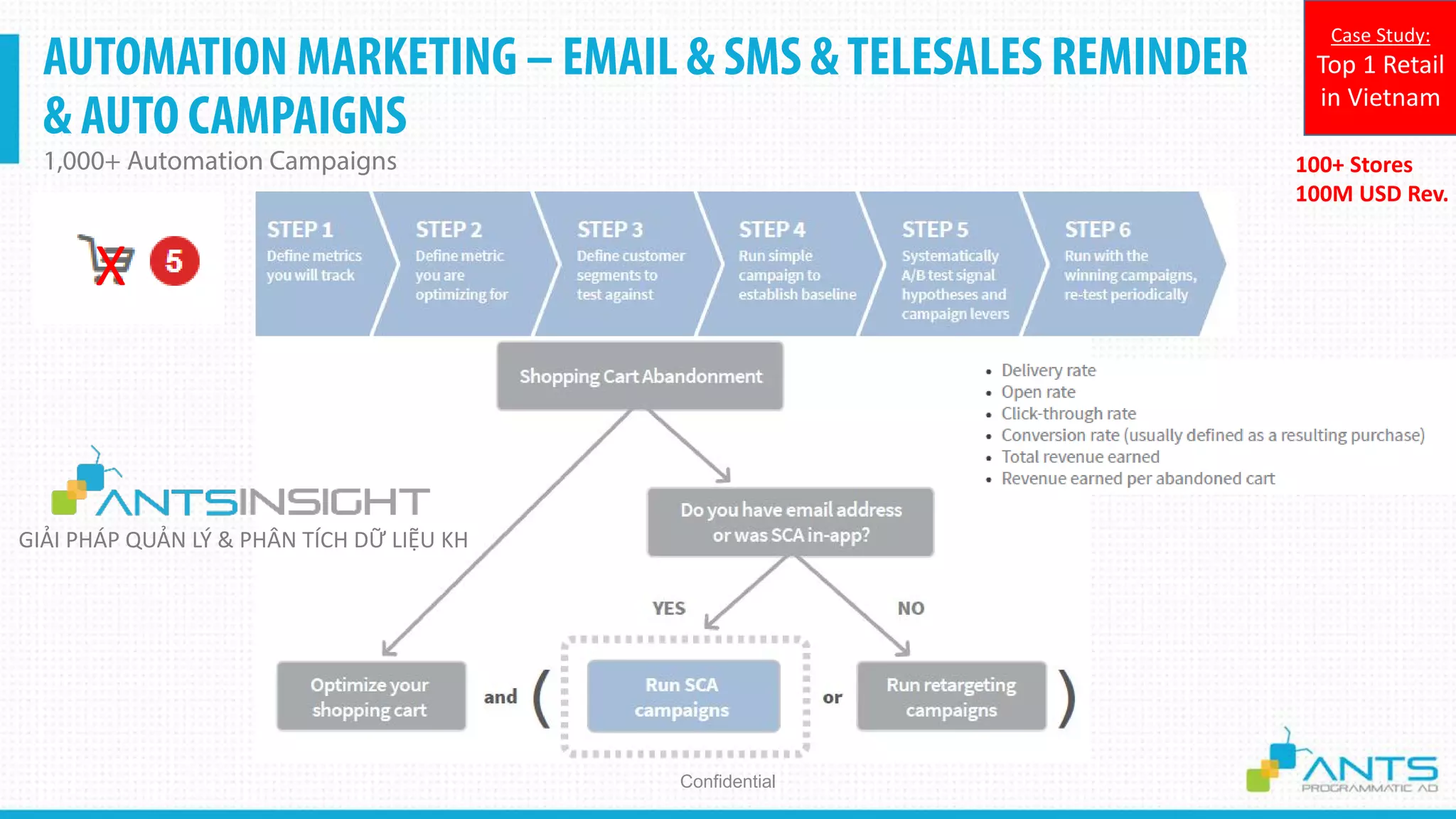 AUTOMATION MARKETING – EMAIL & SMS & TELESALES REMINDER & AUTO CAMPAIGNS

1,000+ Automation Campaigns

Case Study:
Top 1 Retail in Vietnam

100+ Stores
100M USD Rev.

5

STEP 1
Define metrics you will track

STEP 2
Define metric you are optimizing for

STEP 3
Define customer segments to test against

STEP 4
Run simple campaign to establish baseline

STEP 5
Systematically A/B test signal hypotheses and campaign levers

STEP 6
Run with the winning campaigns, re-test periodically

Shopping Cart Abandonment

- Delivery rate
- Open rate
- Click-through rate
- Conversion rate (usually defined as a resulting purchase)
- Total revenue earned
- Revenue earned per abandoned cart

ANTSINSIGHT
GIẢI PHÁP QUẢN LÝ & PHÂN TÍCH DỮ LIỆU KH

Do you have email address or was SCA in-app?

YES

NO

Optimize your shopping cart

and

(

Run SCA campaigns

or

Run retargeting campaigns

)

Confidential

ANTS
PROGRAMMATIC AD